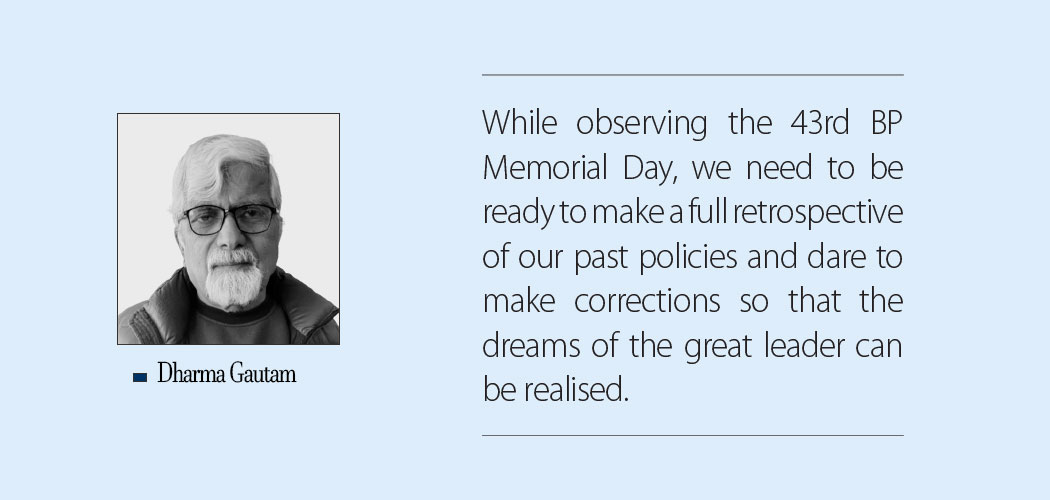 Dharma Gautam

While observing the 43rd BP Memorial Day, we need to be ready to make a full retrospective of our past policies and dare to make corrections so that the dreams of the great leader can be realised.